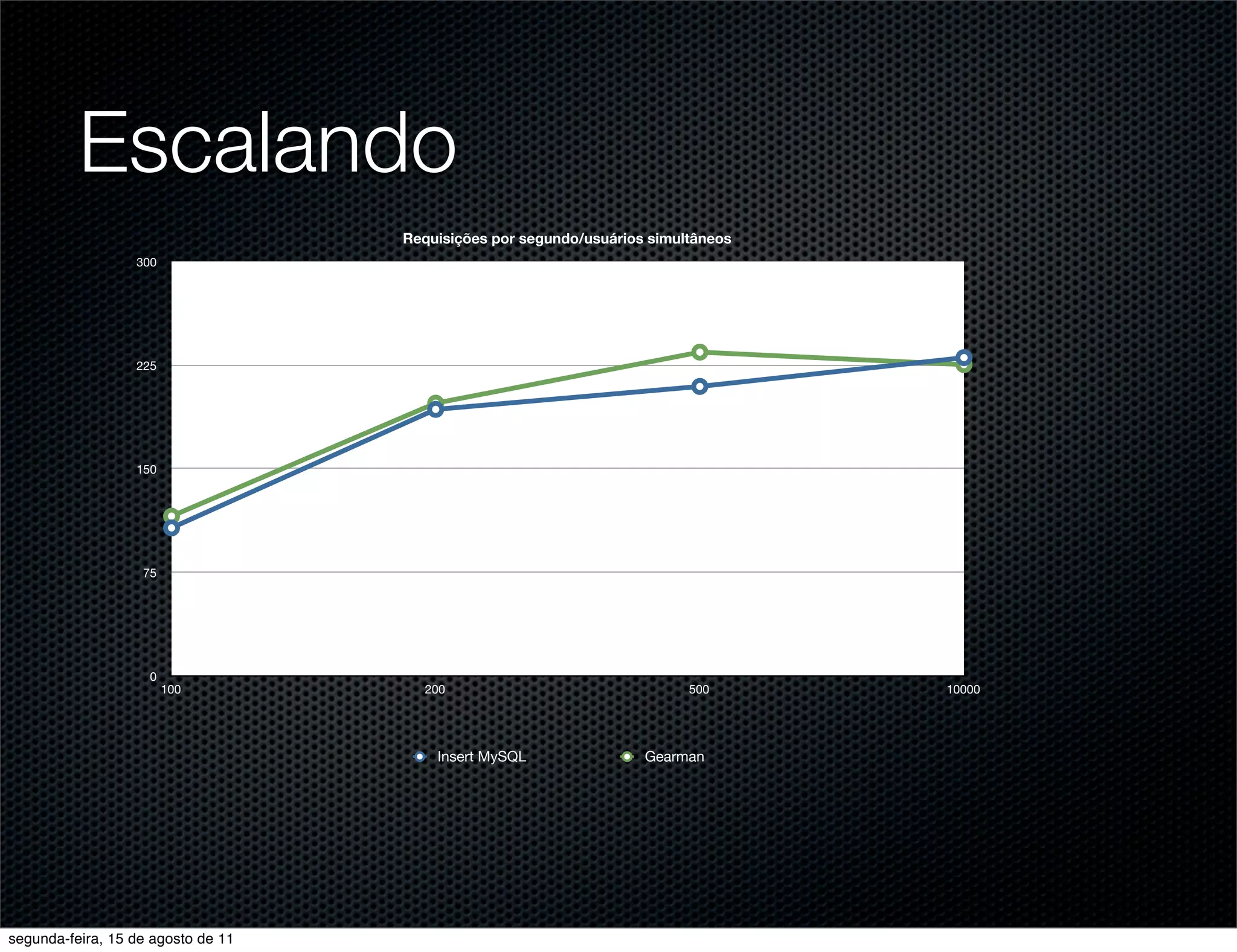 Escalando

Requisições por segundo/usuários simultâneos

300
225
150
75
0

100
200
500
10000

Insert MySQL
Gearman

segunda-feira, 15 de agosto de 11